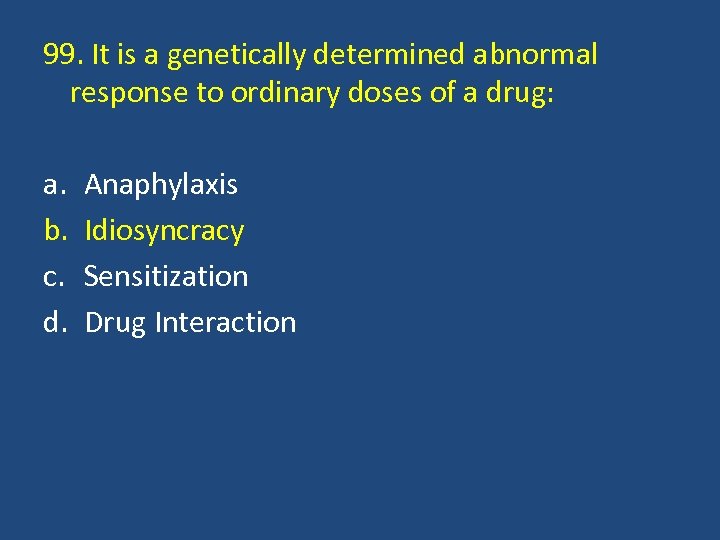 99. It is a genetically determined abnormal response to ordinary doses of a drug:

a. Anaphylaxis
b. Idiosyncracy
c. Sensitization
d. Drug Interaction